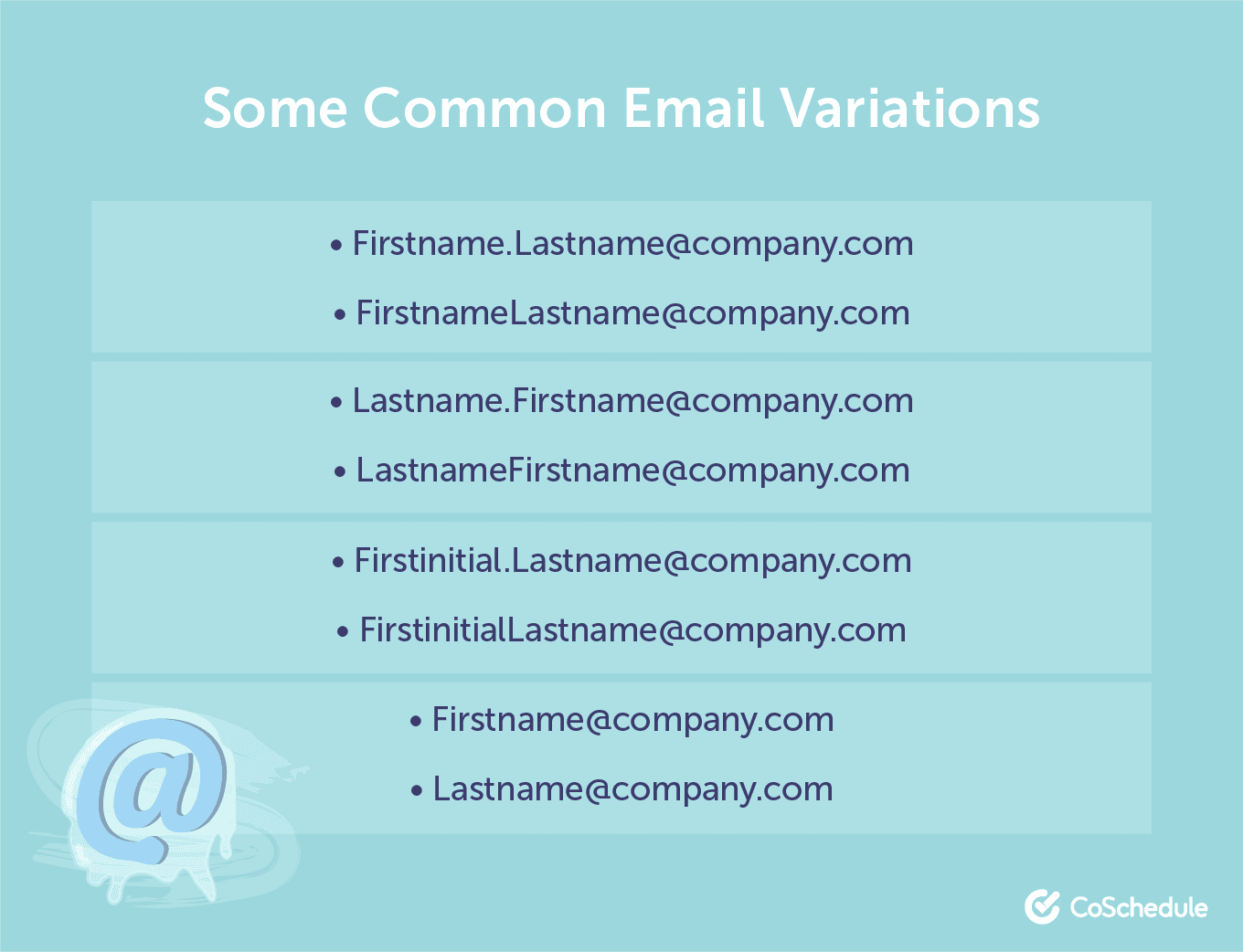 Some Common Email Variations

• Firstname.Lastname@company.com

• FirstnameLastname@company.com

• Lastname.Firstname@company.com

• LastnameFirstname@company.com

• Firstinitial.Lastname@company.com

• FirstinitialLastname@company.com

• Firstname@company.com

• Lastname@company.com

@

CoSchedule